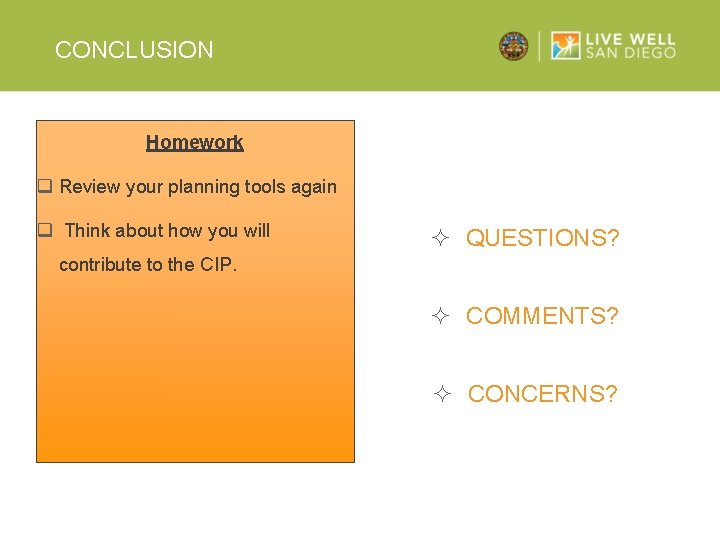 CONCLUSION

LIVE WELL
SAN DIEGO

Homework

❑ Review your planning tools again

❑ Think about how you will contribute to the CIP.

✧ QUESTIONS?

✧ COMMENTS?

✧ CONCERNS?